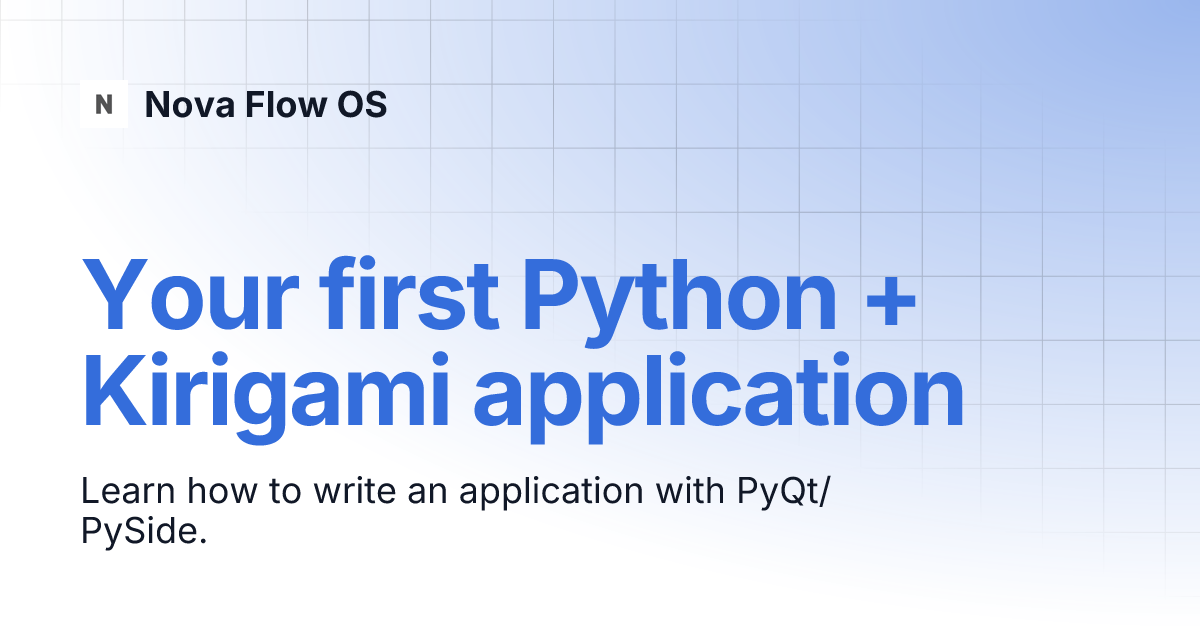 N Nova Flow OS

Your first Python + Kirigami application

Learn how to write an application with PyQt/PySide.